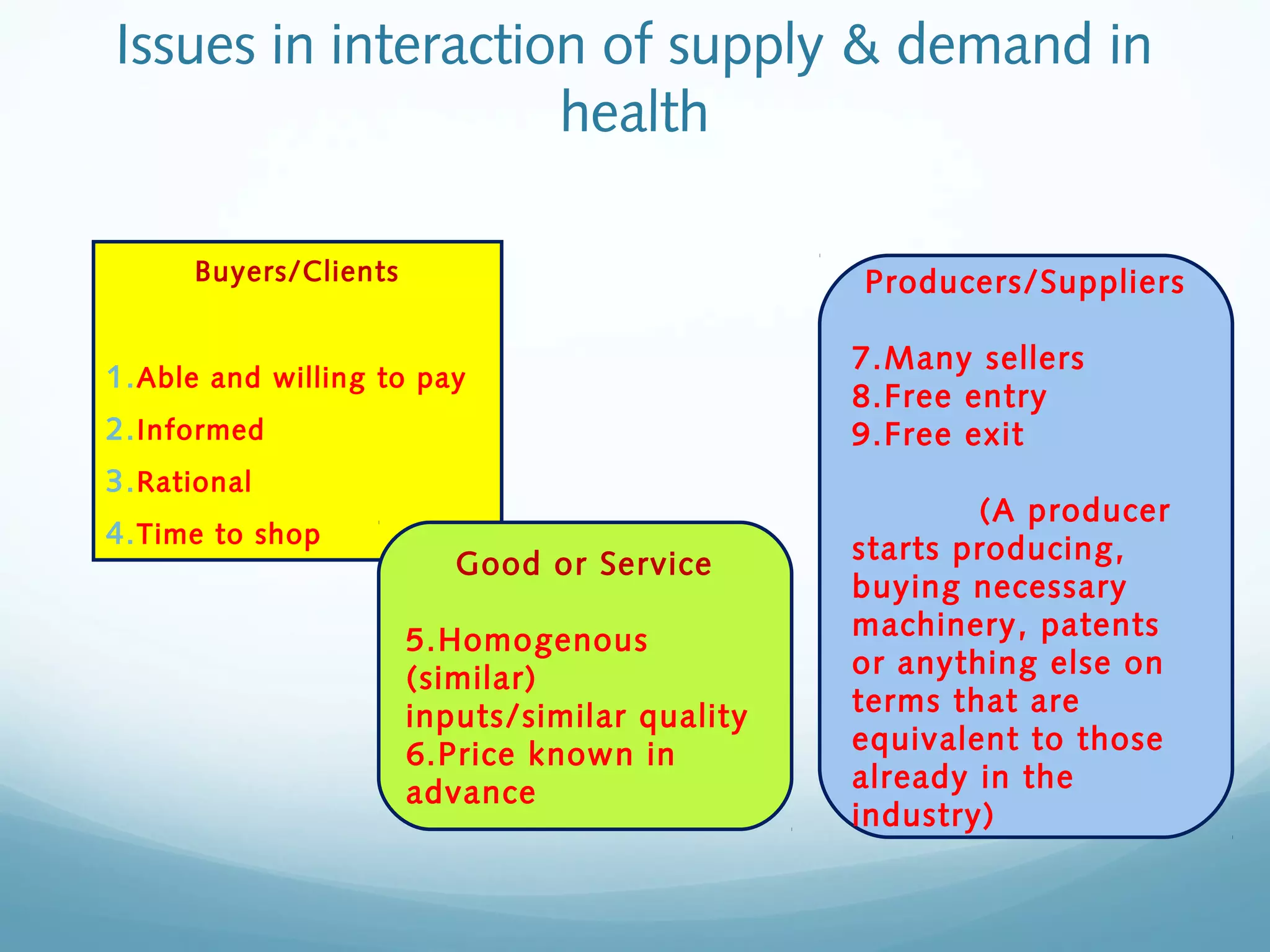 Issues in interaction of supply & demand in health

Buyers/Clients

1.Able and willing to pay

2.Informed

3.Rational

4.Time to shop

Good or Service

5.Homogenous (similar) inputs/similar quality
6.Price known in advance

Producers/Suppliers

7.Many sellers
8.Free entry
9.Free exit

(A producer starts producing, buying necessary machinery, patents or anything else on terms that are equivalent to those already in the industry)